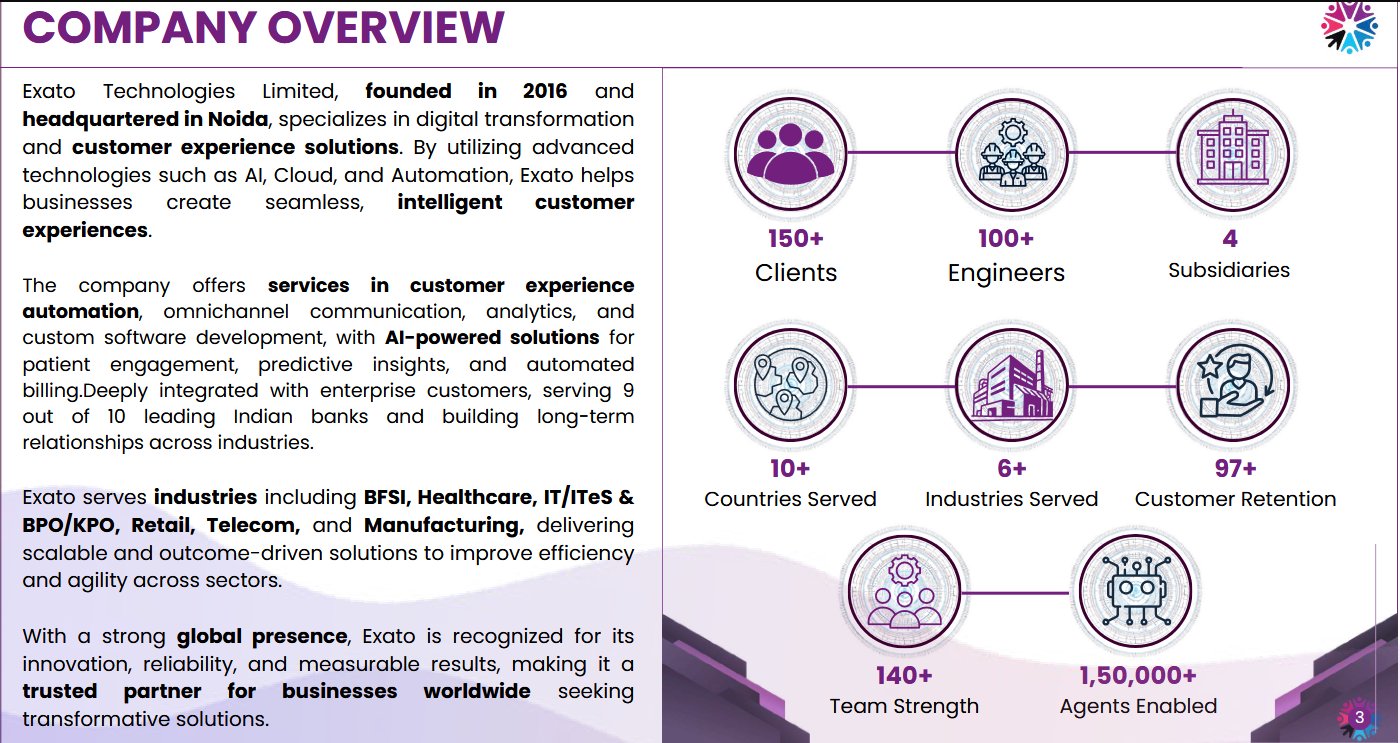 COMPANY OVERVIEW

Exato Technologies Limited, founded in 2016 and headquartered in Noida, specializes in digital transformation and customer experience solutions. By utilizing advanced technologies such as AI, Cloud, and Automation, Exato helps businesses create seamless, intelligent customer experiences.

The company offers services in customer experience automation, omnichannel communication, analytics, and custom software development, with AI-powered solutions for patient engagement, predictive insights, and automated billing.Deeply integrated with enterprise customers, serving 9 out of 10 leading Indian banks and building long-term relationships across industries.

Exato serves industries including BFSI, Healthcare, IT/ITeS & BPO/KPO, Retail, Telecom, and Manufacturing, delivering scalable and outcome-driven solutions to improve efficiency and agility across sectors.

With a strong global presence, Exato is recognized for its innovation, reliability, and measurable results, making it a trusted partner for businesses worldwide seeking transformative solutions.

150+
Clients

100+
Engineers

4
Subsidiaries

10+
Countries Served

6+
Industries Served

97+
Customer Retention

140+
Team Strength

1,50,000+
Agents Enabled

3